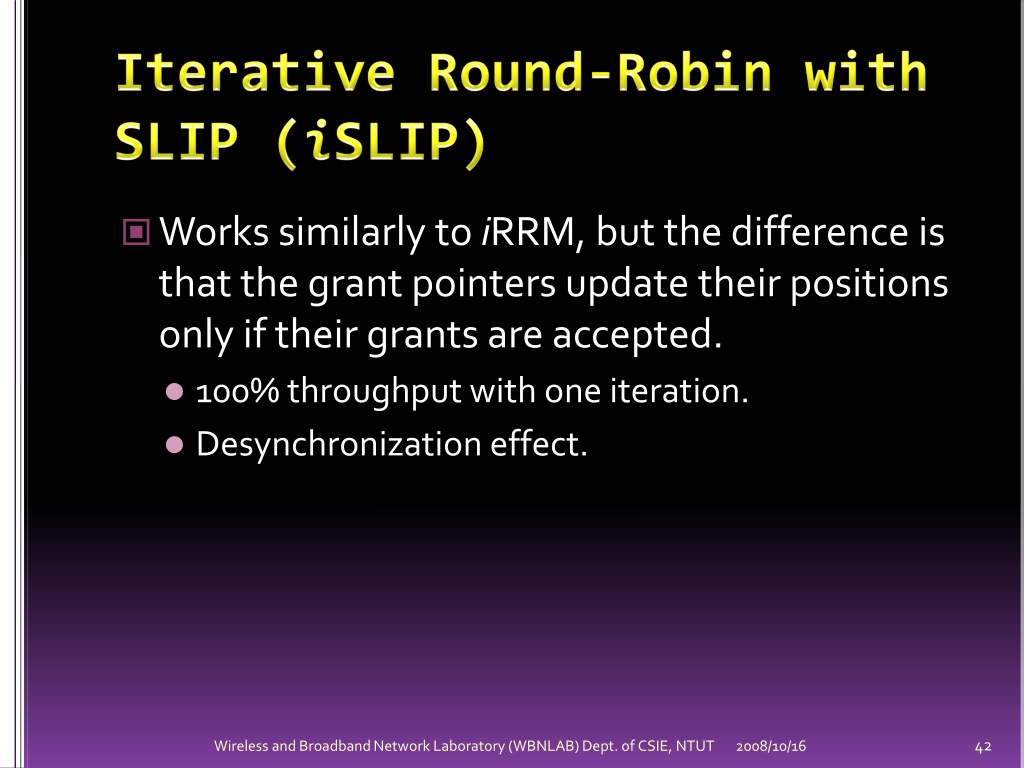 Iterative Round-Robin with SLIP (iSLIP)

Works similarly to iRRM, but the difference is that the grant pointers update their positions only if their grants are accepted.

100% throughput with one iteration.

Desynchronization effect.

Wireless and Broadband Network Laboratory (WBNLAB) Dept. of CSIE, NTUT 2008/10/16 42